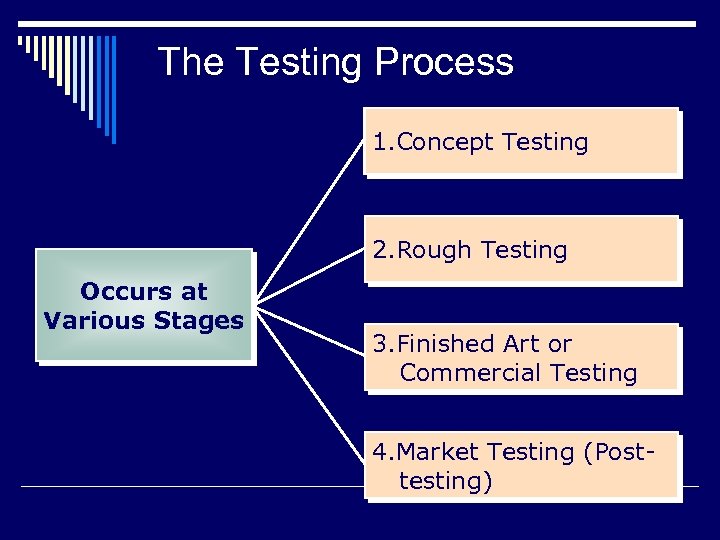 The Testing Process

Occurs at Various Stages

1.Concept Testing

2.Rough Testing

3.Finished Art or Commercial Testing

4.Market Testing (Post-testing)